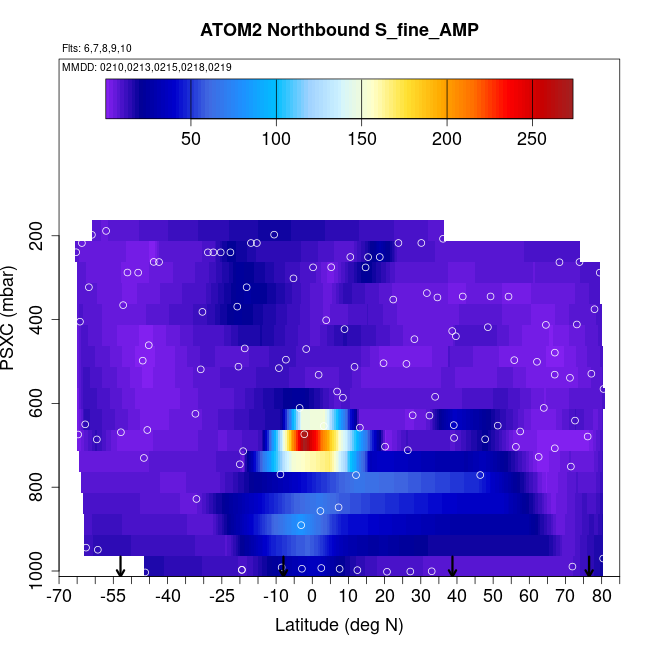 ATOM2 Northbound S_fine_AMP

Flts: 6,7,8,9,10

MMDD: 0210,0213,0215,0218,0219

50 100 150 200 250

PSXC (mbar)

200
400
600
800
1000

-70 -55 -40 -25 -10 0 10 20 30 40 50 60 70 80

Latitude (deg N)